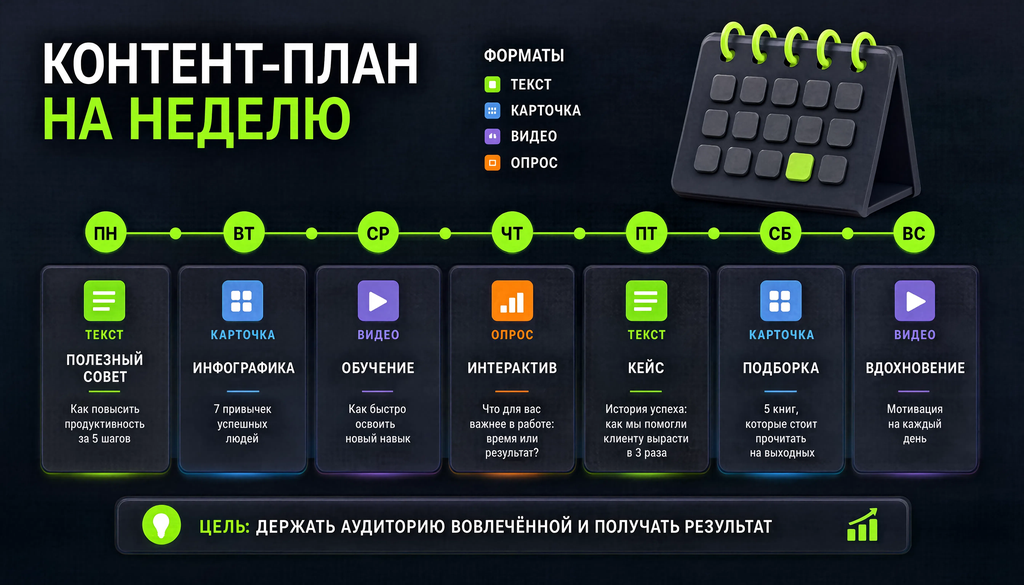 КОНТЕНТ-ПЛАН
НА НЕДЕЛЮ

ФОРМАТЫ
ТЕКСТ
КАРТОЧКА
ВИДЕО
ОПРОС

ПН
ВТ
СР
ЧТ
ПТ
СБ
ВС

ТЕКСТ
ПОЛЕЗНЫЙ СОВЕТ
Как повысить продуктивность за 5 шагов

КАРТОЧКА
ИНФОГРАФИКА
7 привычек успешных людей

ВИДЕО
ОБУЧЕНИЕ
Как быстро освоить новый навык

ОПРОС
ИНТЕРАКТИВ
Что для вас важнее в работе: время или результат?

ТЕКСТ
КЕЙС
История успеха: как мы помогли клиенту вырасти в 3 раза

КАРТОЧКА
ПОДБОРКА
5 книг, которые стоит прочитать на выходных

ВИДЕО
ВДОХНОВЕНИЕ
Мотивация на каждый день

ЦЕЛЬ: ДЕРЖАТЬ АУДИТОРИЮ ВОВЛЕЧЁННОЙ И ПОЛУЧАТЬ РЕЗУЛЬТАТ